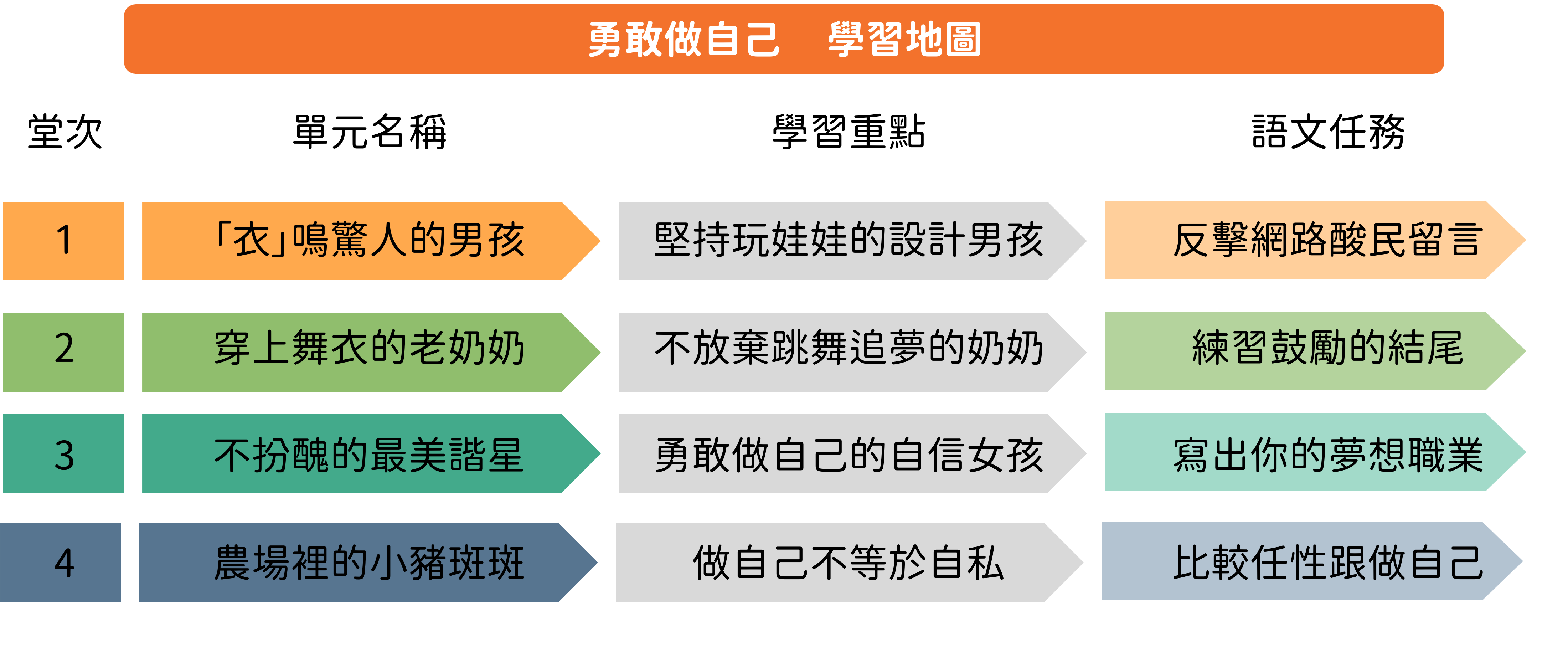 勇敢做自己　學習地圖

| 堂次 | 單元名稱 | 學習重點 | 語文任務 |
|---|---|---|---|
| 1 | 「衣」鳴驚人的男孩 | 堅持玩娃娃的設計男孩 | 反擊網路酸民留言 |
| 2 | 穿上舞衣的老奶奶 | 不放棄跳舞追夢的奶奶 | 練習鼓勵的結尾 |
| 3 | 不扮醜的最美諧星 | 勇敢做自己的自信女孩 | 寫出你的夢想職業 |
| 4 | 農場裡的小豬斑斑 | 做自己不等於自私 | 比較任性跟做自己 |